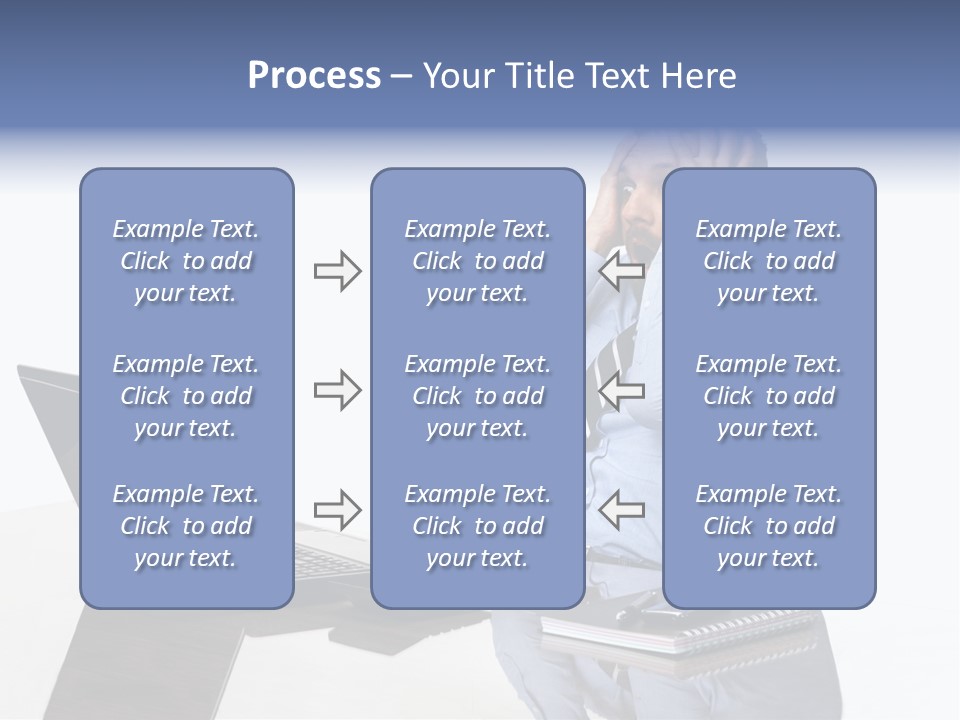 Process – Your Title Text Here

Example Text. Click to add your text.

Example Text. Click to add your text.

Example Text. Click to add your text.

Example Text. Click to add your text.

Example Text. Click to add your text.

Example Text. Click to add your text.

Example Text. Click to add your text.

Example Text. Click to add your text.

Example Text. Click to add your text.